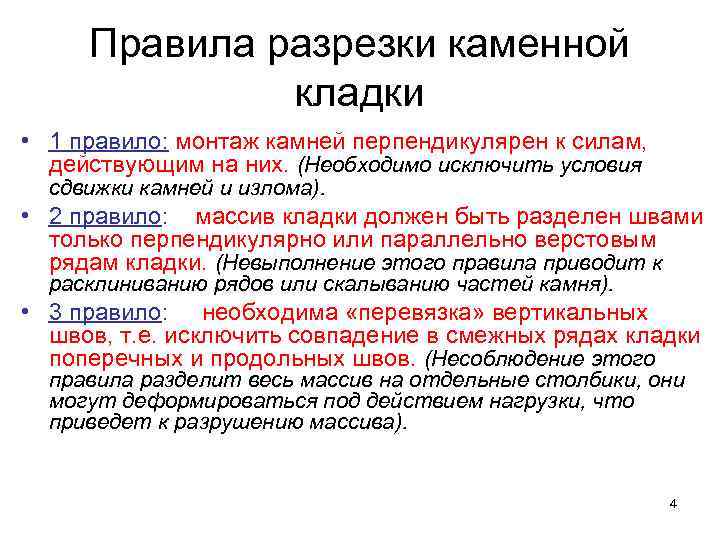 Правила разрезки каменной кладки

• 1 правило: монтаж камней перпендикулярен к силам, действующим на них. (Необходимо исключить условия сдвижки камней и излома).

• 2 правило: массив кладки должен быть разделен швами только перпендикулярно или параллельно верстовым рядам кладки. (Невыполнение этого правила приводит к расклиниванию рядов или скалыванию частей камня).

• 3 правило: необходима «перевязка» вертикальных швов, т.е. исключить совпадение в смежных рядах кладки поперечных и продольных швов. (Несоблюдение этого правила разделит весь массив на отдельные столбики, они могут деформироваться под действием нагрузки, что приведет к разрушению массива).

4